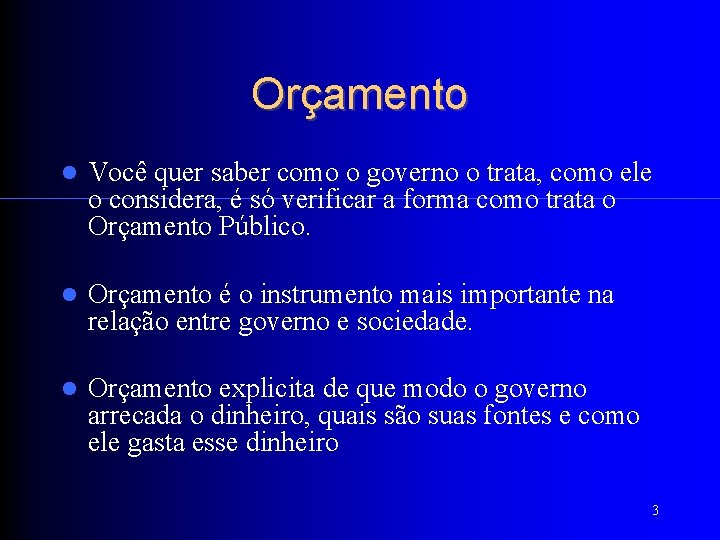 Orçamento

- Você quer saber como o governo o trata, como ele o considera, é só verificar a forma como trata o Orçamento Público.

- Orçamento é o instrumento mais importante na relação entre governo e sociedade.

- Orçamento explicita de que modo o governo arrecada o dinheiro, quais são suas fontes e como ele gasta esse dinheiro

3